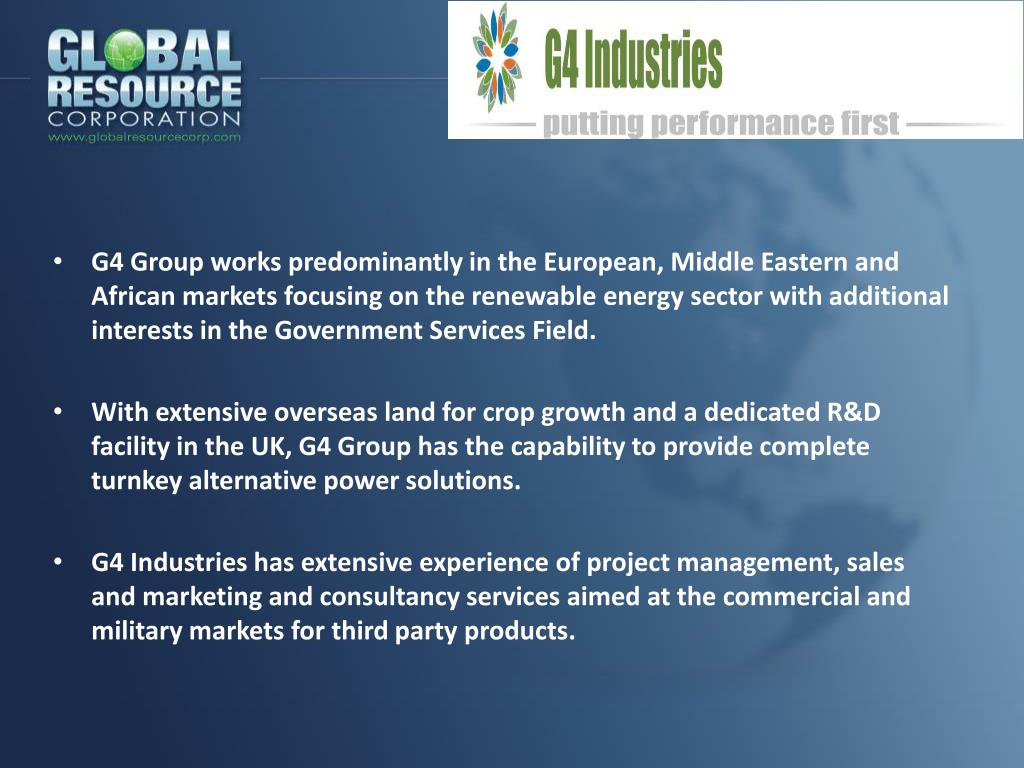 GLOBAL RESOURCE CORPORATION
www.globalresourcecorp.com

G4 Industries
putting performance first

• G4 Group works predominantly in the European, Middle Eastern and African markets focusing on the renewable energy sector with additional interests in the Government Services Field.

• With extensive overseas land for crop growth and a dedicated R&D facility in the UK, G4 Group has the capability to provide complete turnkey alternative power solutions.

• G4 Industries has extensive experience of project management, sales and marketing and consultancy services aimed at the commercial and military markets for third party products.